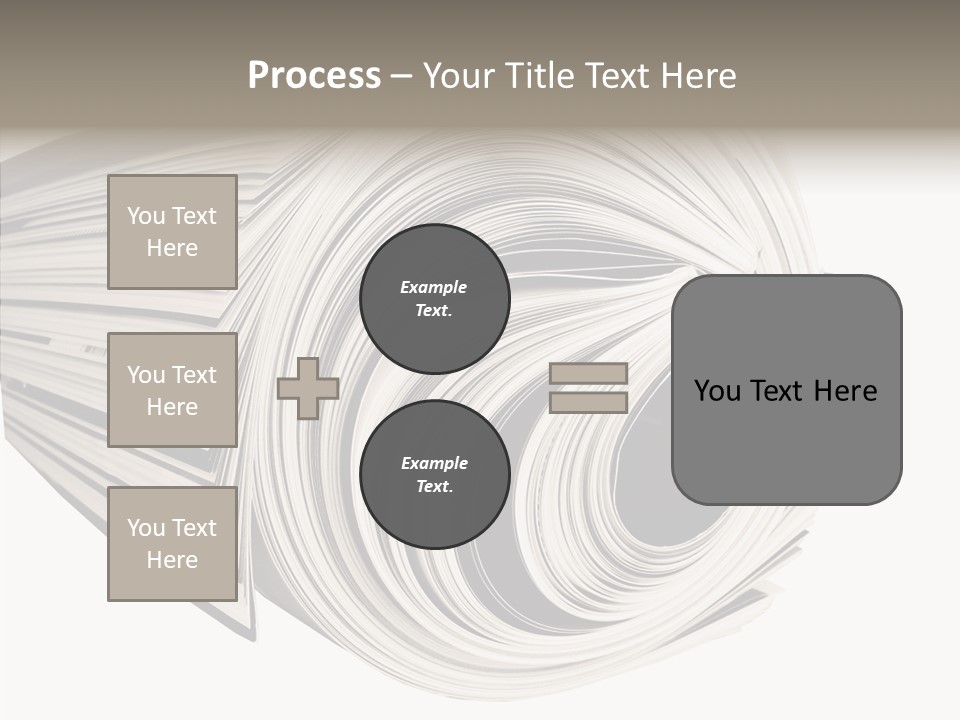 Process – Your Title Text Here

You Text Here

You Text Here

You Text Here

Example Text.

Example Text.

You Text Here